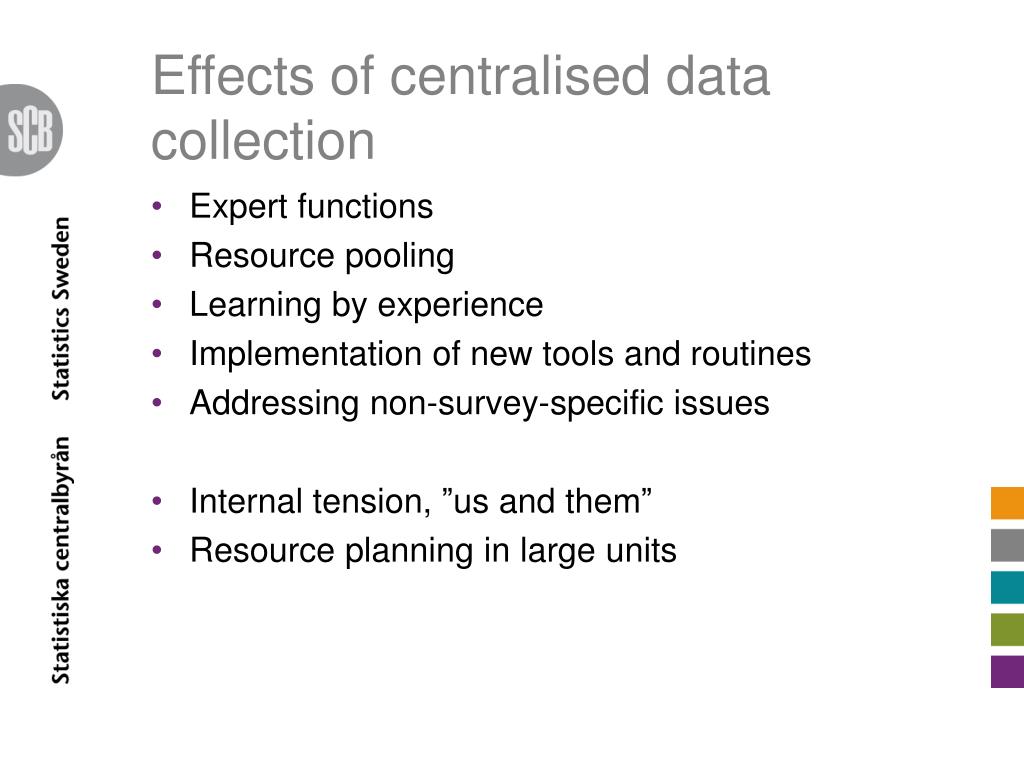 SCB

Statistiska centralbyrån Statistics Sweden

Effects of centralised data collection

• Expert functions
• Resource pooling
• Learning by experience
• Implementation of new tools and routines
• Addressing non-survey-specific issues

• Internal tension, ”us and them”
• Resource planning in large units